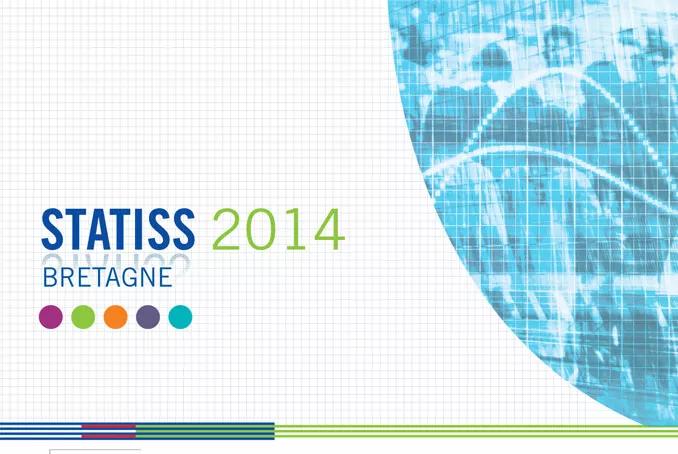 STATISS 2014
BRETAGNE